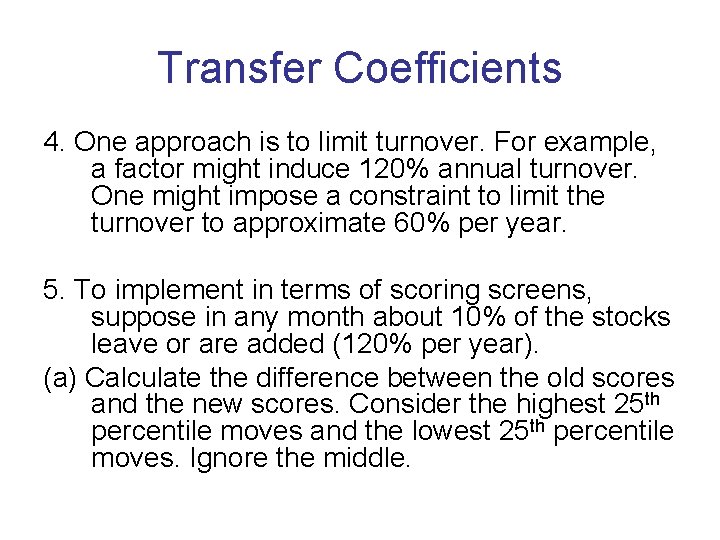 Transfer Coefficients

4. One approach is to limit turnover. For example, a factor might induce 120% annual turnover. One might impose a constraint to limit the turnover to approximate 60% per year.

5. To implement in terms of scoring screens, suppose in any month about 10% of the stocks leave or are added (120% per year).

(a) Calculate the difference between the old scores and the new scores. Consider the highest 25$^{th}$ percentile moves and the lowest 25$^{th}$ percentile moves. Ignore the middle.